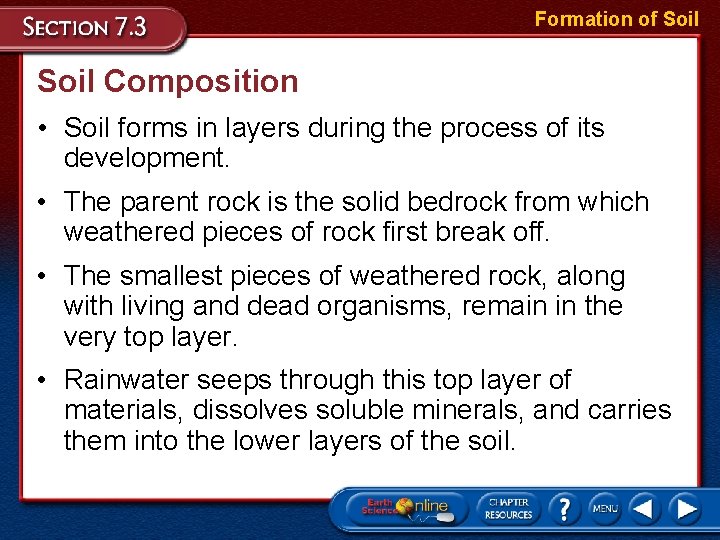 SECTION 7.3

Formation of Soil

Soil Composition

• Soil forms in layers during the process of its development.

• The parent rock is the solid bedrock from which weathered pieces of rock first break off.

• The smallest pieces of weathered rock, along with living and dead organisms, remain in the very top layer.

• Rainwater seeps through this top layer of materials, dissolves soluble minerals, and carries them into the lower layers of the soil.

Earth Science Online

CHAPTER RESOURCES

?

MENU